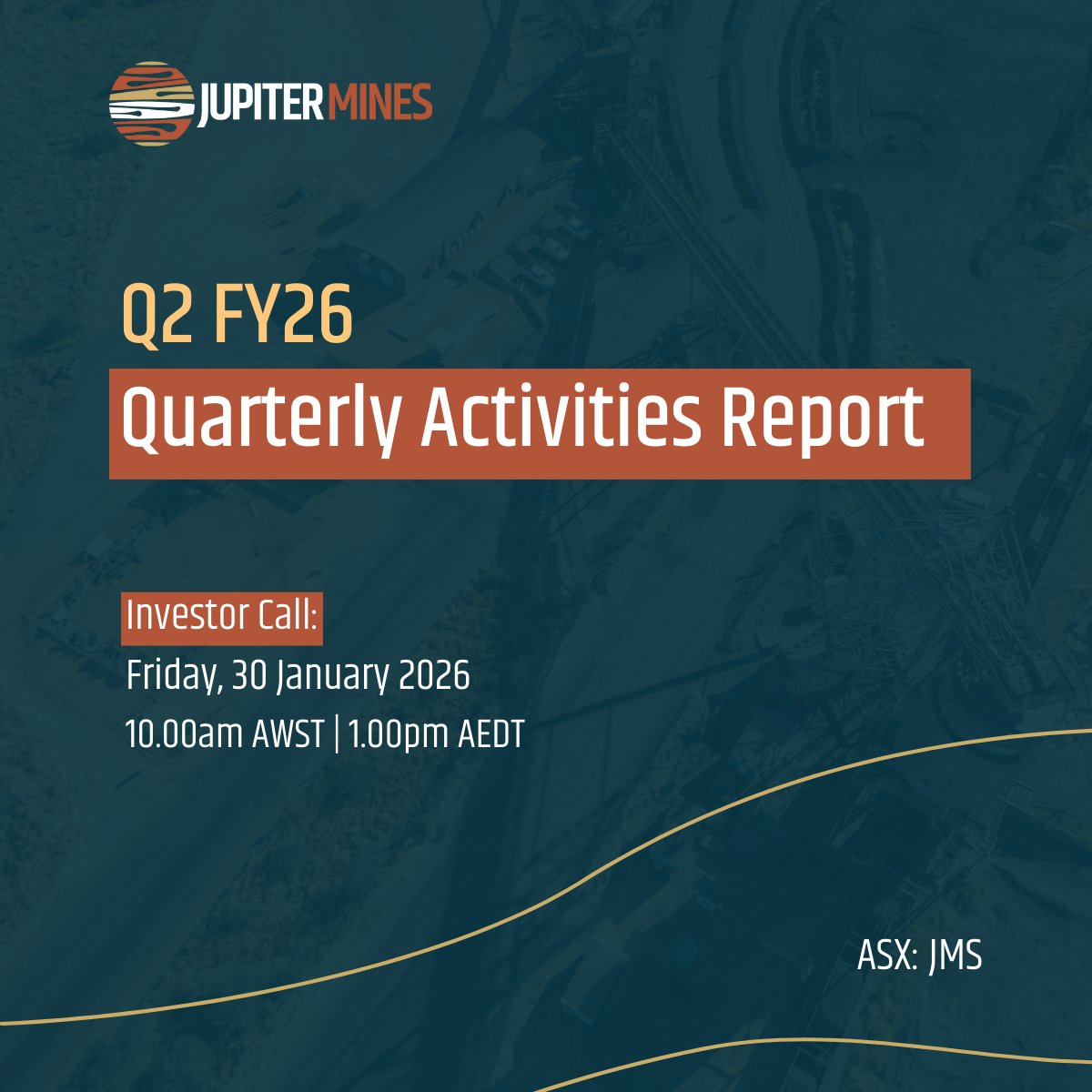 JUPITER MINES

Q2 FY26

Quarterly Activities Report

Investor Call:

Friday, 30 January 2026

10.00am AWST | 1.00pm AEDT

ASX: JMS